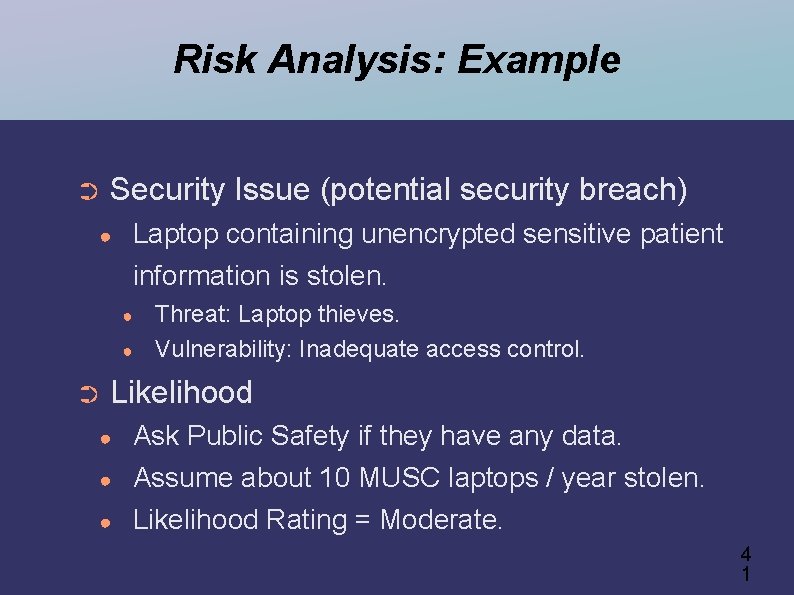 Risk Analysis: Example

Security Issue (potential security breach)

Laptop containing unencrypted sensitive patient information is stolen.

Threat: Laptop thieves.

Vulnerability: Inadequate access control.

Likelihood

Ask Public Safety if they have any data.

Assume about 10 MUSC laptops / year stolen.

Likelihood Rating = Moderate.

41